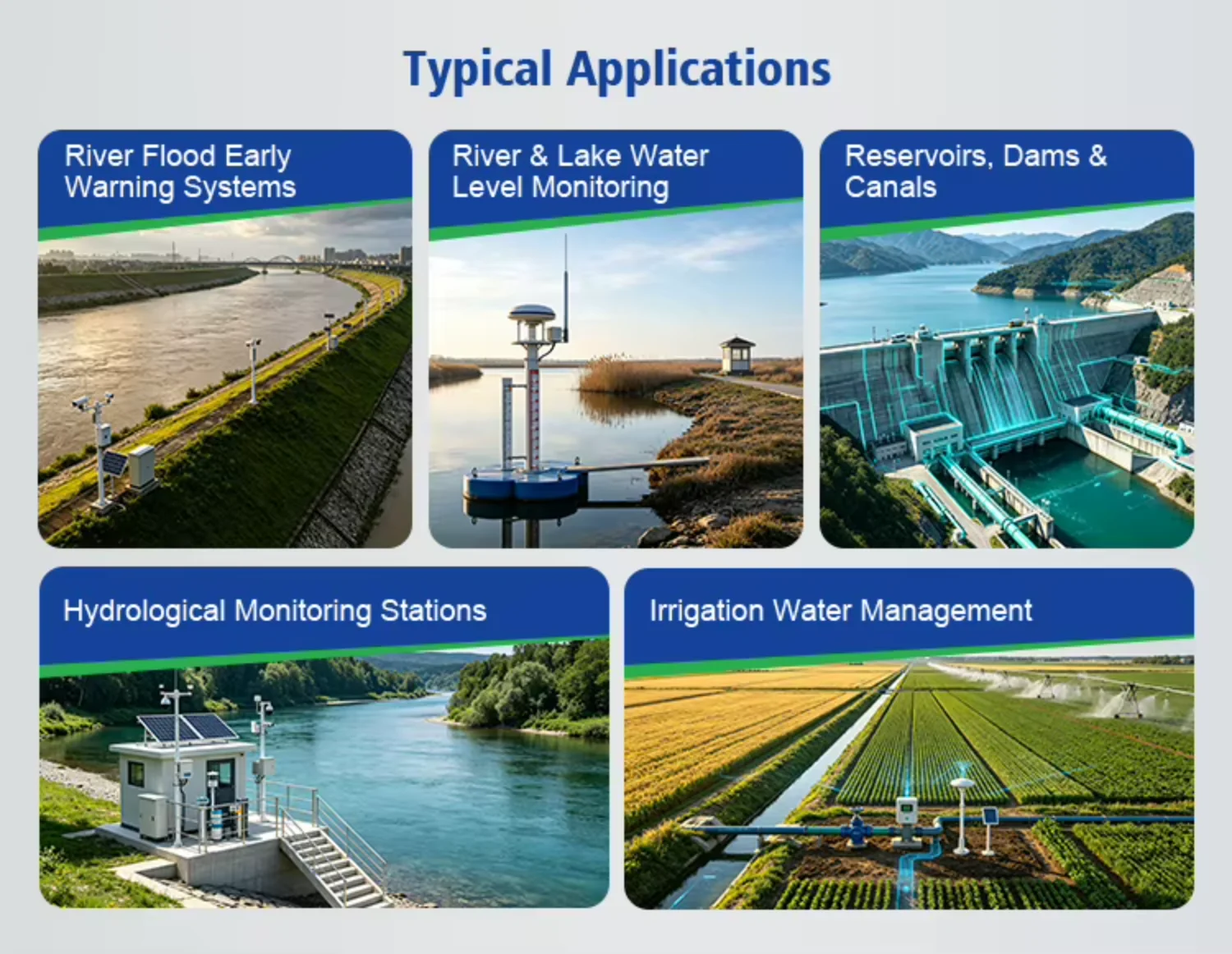 Typical Applications

River Flood Early Warning Systems

River & Lake Water Level Monitoring

Reservoirs, Dams & Canals

Hydrological Monitoring Stations

Irrigation Water Management